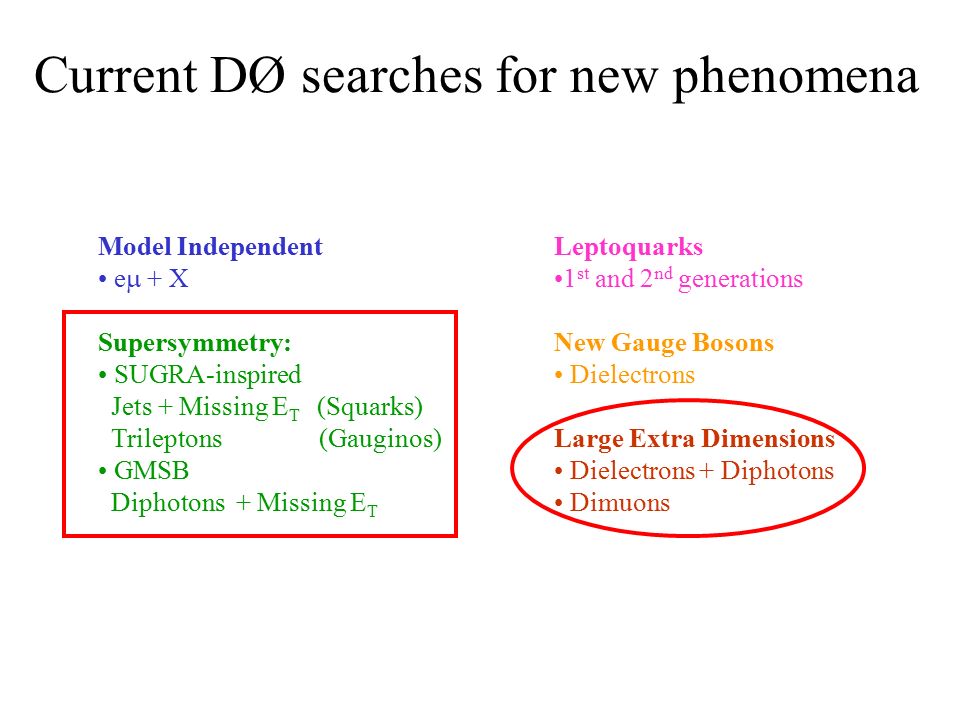 Current DØ searches for new phenomena

Model Independent
• eμ + X

Supersymmetry:
• SUGRA-inspired
Jets + Missing $E_T$ (Squarks)
Trileptons (Gauginos)
• GMSB
Diphotons + Missing $E_T$

Leptoquarks
•$1^{st}$ and $2^{nd}$ generations

New Gauge Bosons
• Dielectrons

Large Extra Dimensions
• Dielectrons + Diphotons
• Dimuons